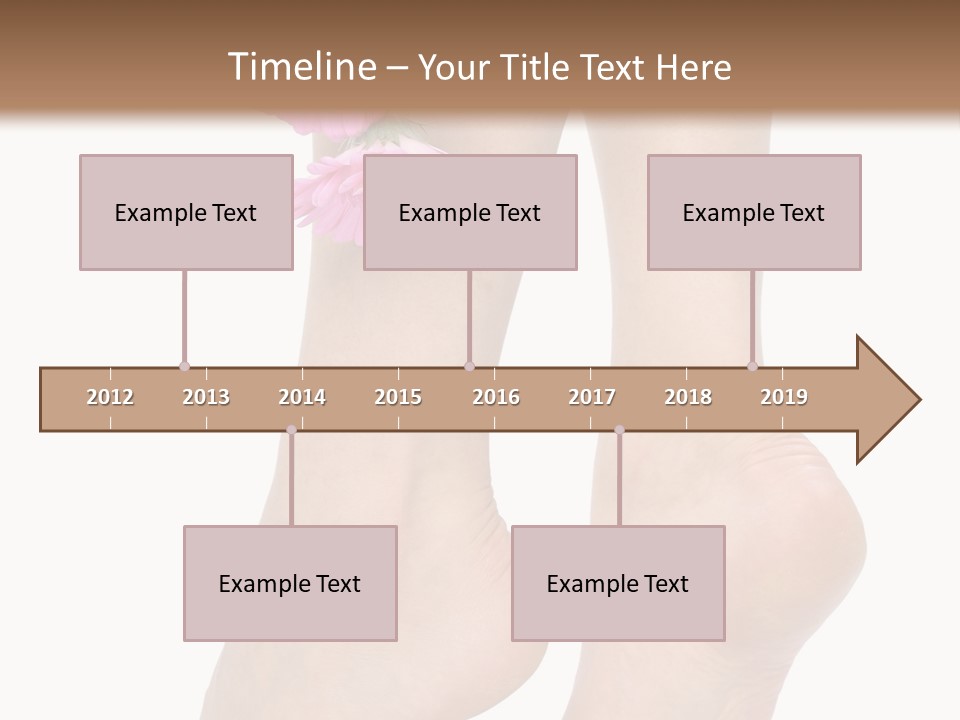 Timeline – Your Title Text Here

Example Text

Example Text

Example Text

2012 2013 2014 2015 2016 2017 2018 2019

Example Text

Example Text